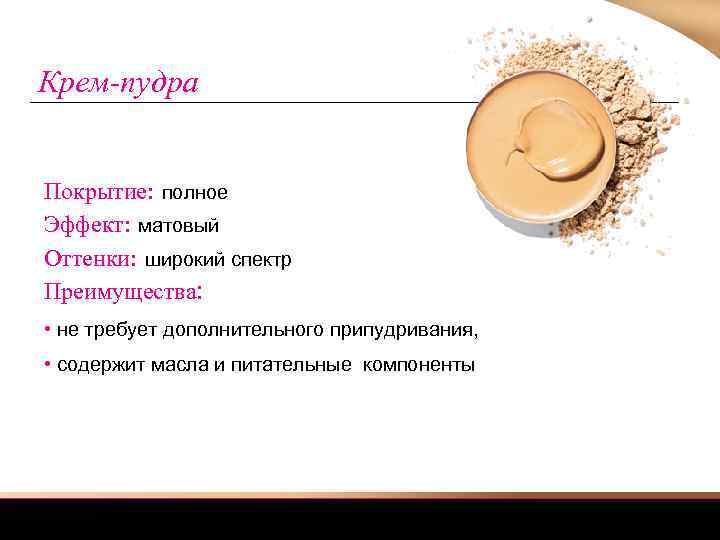 Крем-пудра

Покрытие: полное
Эффект: матовый
Оттенки: широкий спектр
Преимущества:

• не требует дополнительного припудривания,
• содержит масла и питательные компоненты